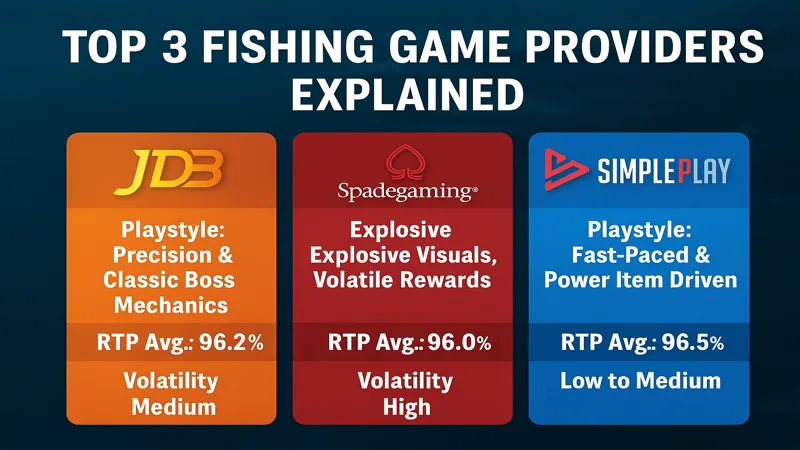 TOP 3 FISHING GAME PROVIDERS EXPLAINED

JDB

Playstyle: Precision & Classic Boss Mechanics

RTP Avg.: 96.2%

Volatility Medium

Spadegaming®

Explosive Explosive Visuals, Volatile Rewards

RTP Avg.: 96.0%

Volatility High

SIMPLEPLAY

Playstyle: Fast-Paced & Power Item Driven

RTP Avg.: 96.5%

Low to Medium